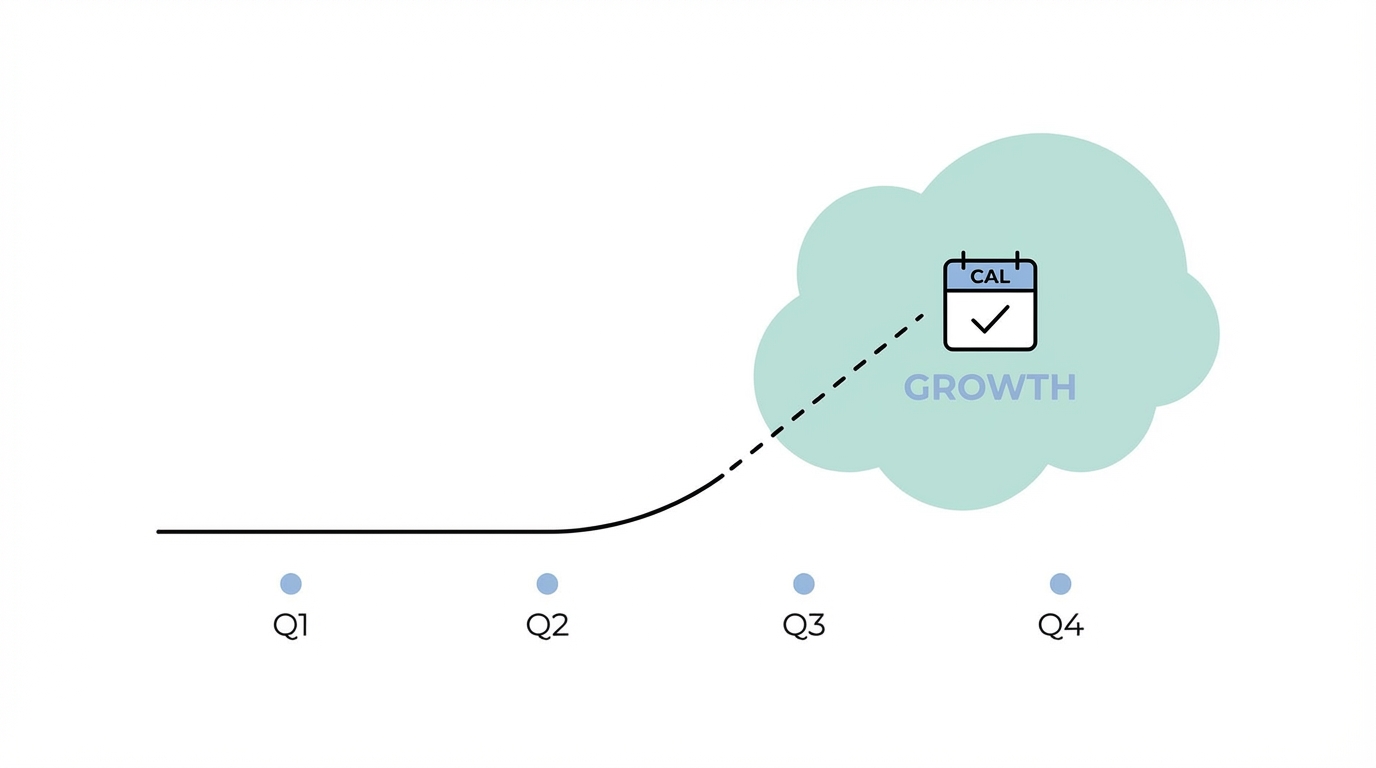 CAL
GROWTH

Q1 Q2 Q3 Q4